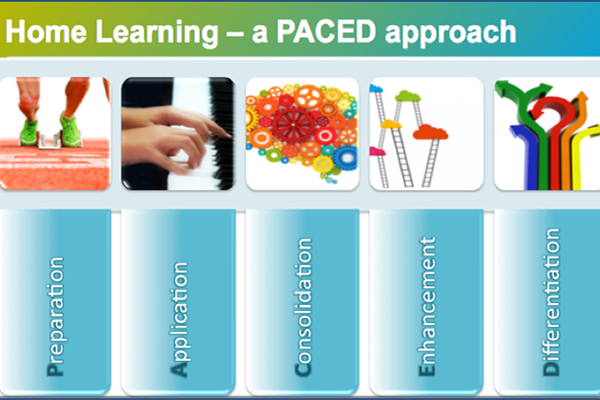 Home Learning – a PACED approach

Preparation

Application

Consolidation

Enhancement

Differentiation